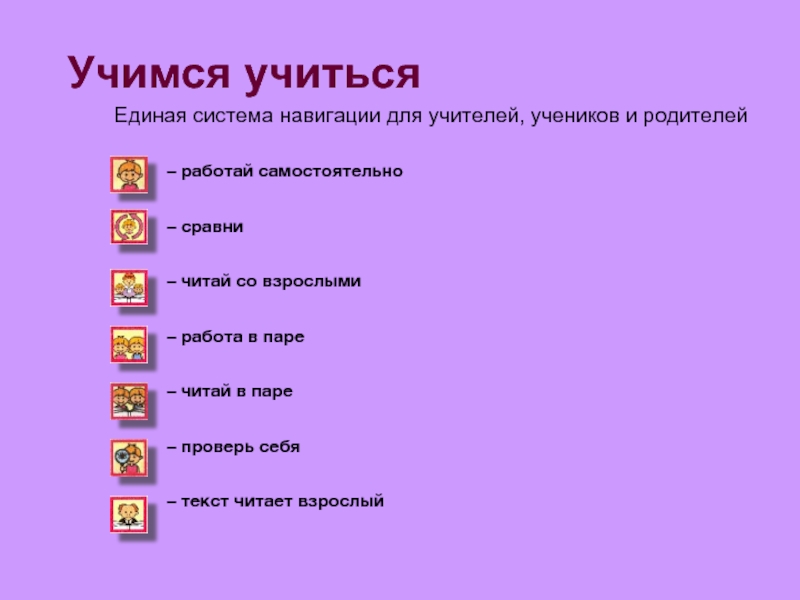 Учимся учиться

Единая система навигации для учителей, учеников и родителей

– работай самостоятельно

– сравни

– читай со взрослыми

– работа в паре

– читай в паре

– проверь себя

– текст читает взрослый